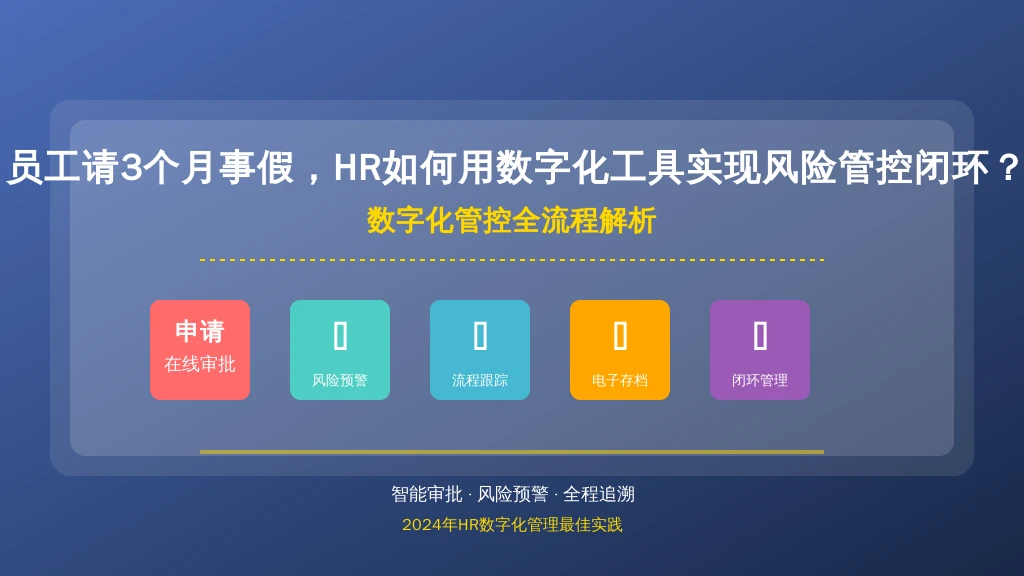 员工请3个月事假，HR如何用数字化工具实现风险管控闭环？

数字化管控全流程解析

申请
在线审批

风险预警

流程跟踪

电子存档

闭环管理

智能审批 · 风险预警 · 全程追溯

2024年HR数字化管理最佳实践